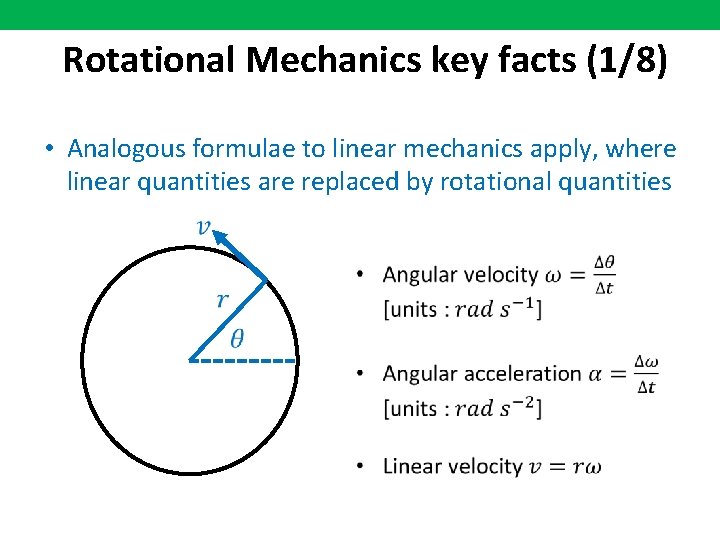 Rotational Mechanics key facts (1/8)

• Analogous formulae to linear mechanics apply, where linear quantities are replaced by rotational quantities

$v$

$r$

$\theta$

• Angular velocity $\omega = \frac{\Delta\theta}{\Delta t}$ [units : $rad\ s^{-1}$]

• Angular acceleration $\alpha = \frac{\Delta\omega}{\Delta t}$ [units : $rad\ s^{-2}$]

• Linear velocity $v = r\omega$